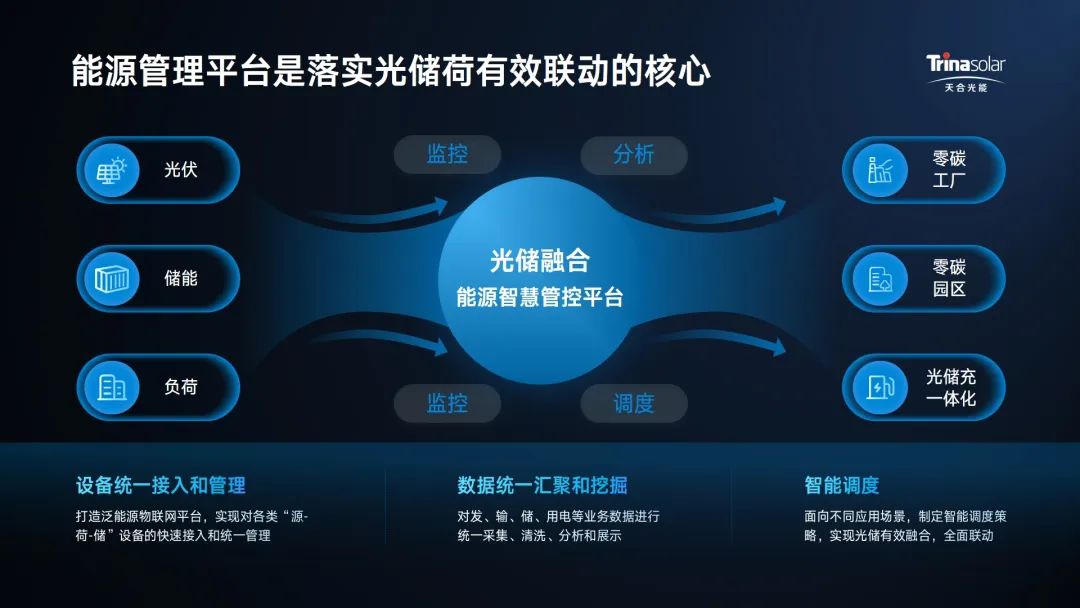 能源管理平台是落实光储荷有效联动的核心

Trinasolar
天合光能

光伏

储能

负荷

监控

分析

光储融合
能源智慧管控平台

监控

调度

零碳工厂

零碳园区

光储充一体化

设备统一接入和管理

打造泛能源物联网平台，实现对各类“源-荷-储”设备的快速接入和统一管理

数据统一汇聚和挖掘

对发、输、储、用电等业务数据进行统一采集、清洗、分析和展示

智能调度

面向不同应用场景，制定智能调度策略，实现光储有效融合，全面联动